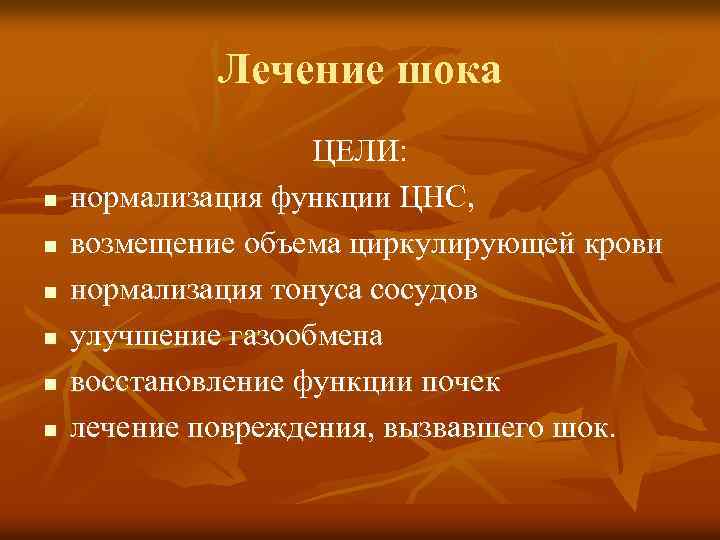 Лечение шока

ЦЕЛИ:

- нормализация функции ЦНС,
- возмещение объема циркулирующей крови
- нормализация тонуса сосудов
- улучшение газообмена
- восстановление функции почек
- лечение повреждения, вызвавшего шок.